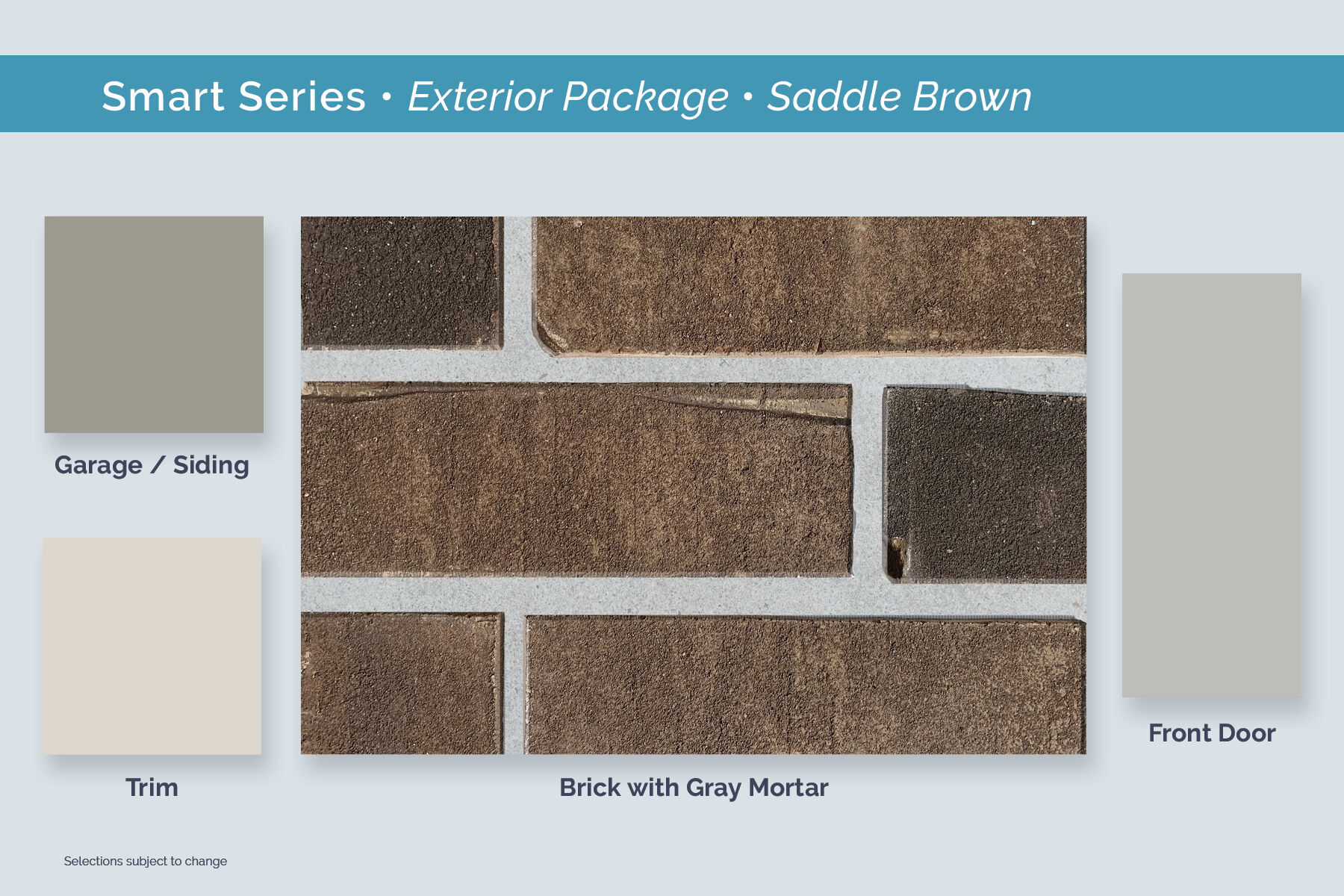 Smart Series • Exterior Package • Saddle Brown

Garage / Siding

Trim

Brick with Gray Mortar

Front Door

Selections subject to change